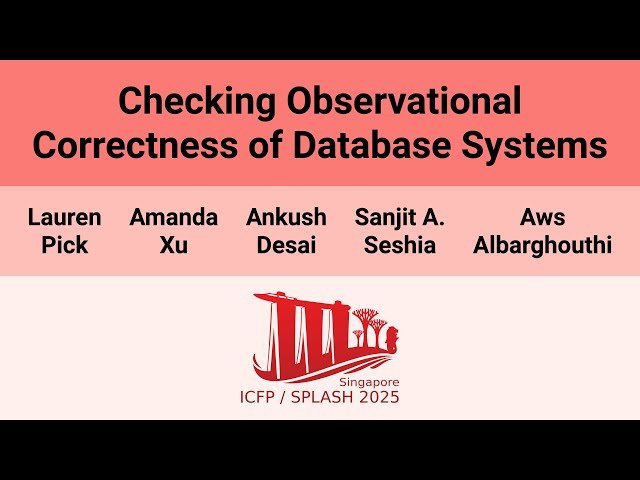 Checking Observational Correctness of Database Systems

Lauren Pick

Amanda Xu

Ankush Desai

Sanjit A. Seshia

Aws Albarghouthi

Singapore
ICFP / SPLASH 2025